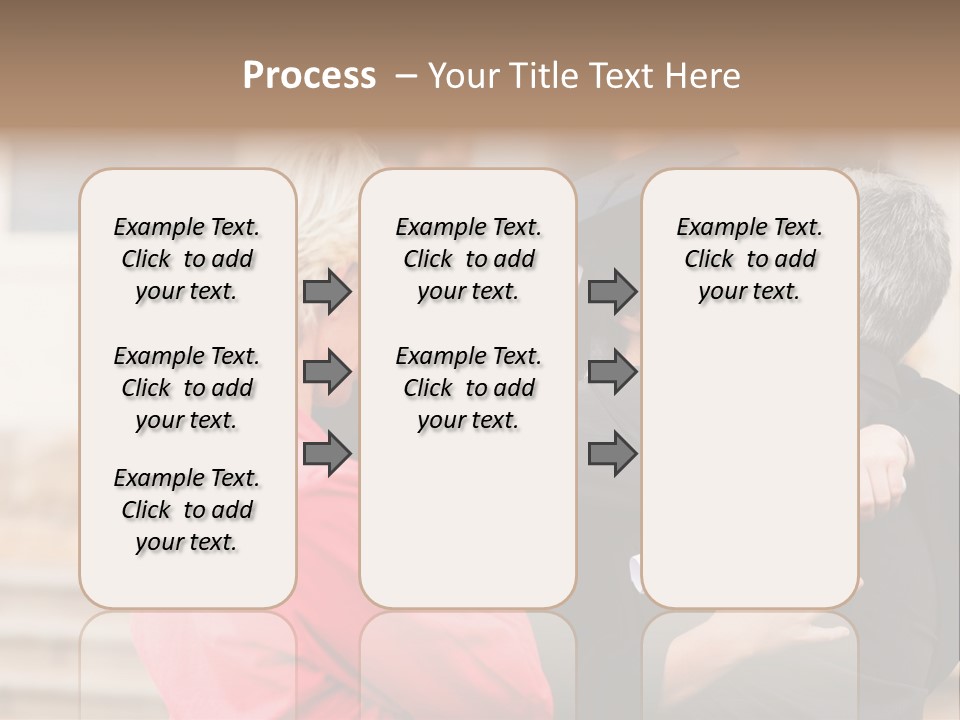 Process – Your Title Text Here

Example Text. Click to add your text.

Example Text. Click to add your text.

Example Text. Click to add your text.

Example Text. Click to add your text.

Example Text. Click to add your text.

Example Text. Click to add your text.